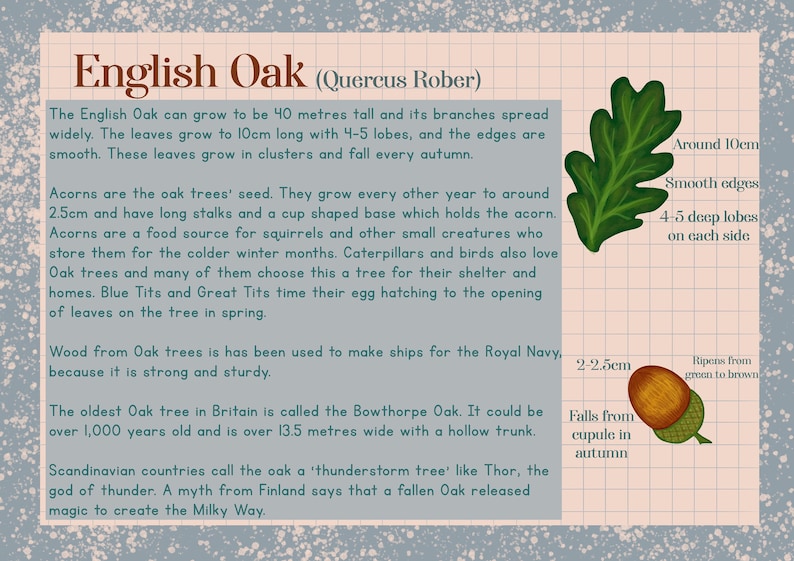 English Oak (Quercus Rober)

The English Oak can grow to be 40 metres tall and its branches spread widely. The leaves grow to 10cm long with 4-5 lobes, and the edges are smooth. These leaves grow in clusters and fall every autumn.

Acorns are the oak trees' seed. They grow every other year to around 2.5cm and have long stalks and a cup shaped base which holds the acorn. Acorns are a food source for squirrels and other small creatures who store them for the colder winter months. Caterpillars and birds also love Oak trees and many of them choose this a tree for their shelter and homes. Blue Tits and Great Tits time their egg hatching to the opening of leaves on the tree in spring.

Wood from Oak trees is has been used to make ships for the Royal Navy, because it is strong and sturdy.

The oldest Oak tree in Britain is called the Bowthorpe Oak. It could be over 1,000 years old and is over 13.5 metres wide with a hollow trunk.

Scandinavian countries call the oak a 'thunderstorm tree' like Thor, the god of thunder. A myth from Finland says that a fallen Oak released magic to create the Milky Way.

Around 10cm

Smooth edges

4-5 deep lobes on each side

2-2.5cm

Ripens from green to brown

Falls from cupule in autumn